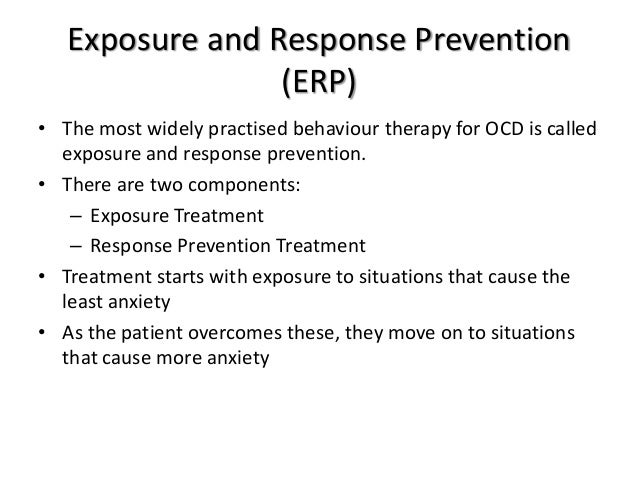 Exposure and Response Prevention (ERP)

• The most widely practised behaviour therapy for OCD is called exposure and response prevention.
• There are two components:
– Exposure Treatment
– Response Prevention Treatment
• Treatment starts with exposure to situations that cause the least anxiety
• As the patient overcomes these, they move on to situations that cause more anxiety